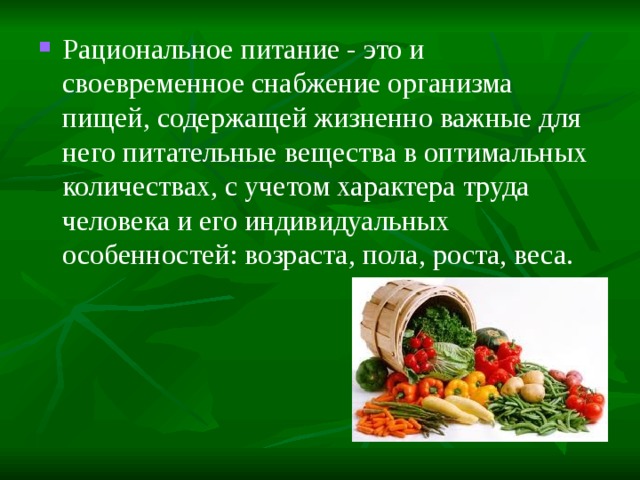 Рациональное питание - это и своевременное снабжение организма пищей, содержащей жизненно важные для него питательные вещества в оптимальных количествах, с учетом характера труда человека и его индивидуальных особенностей: возраста, пола, роста, веса.